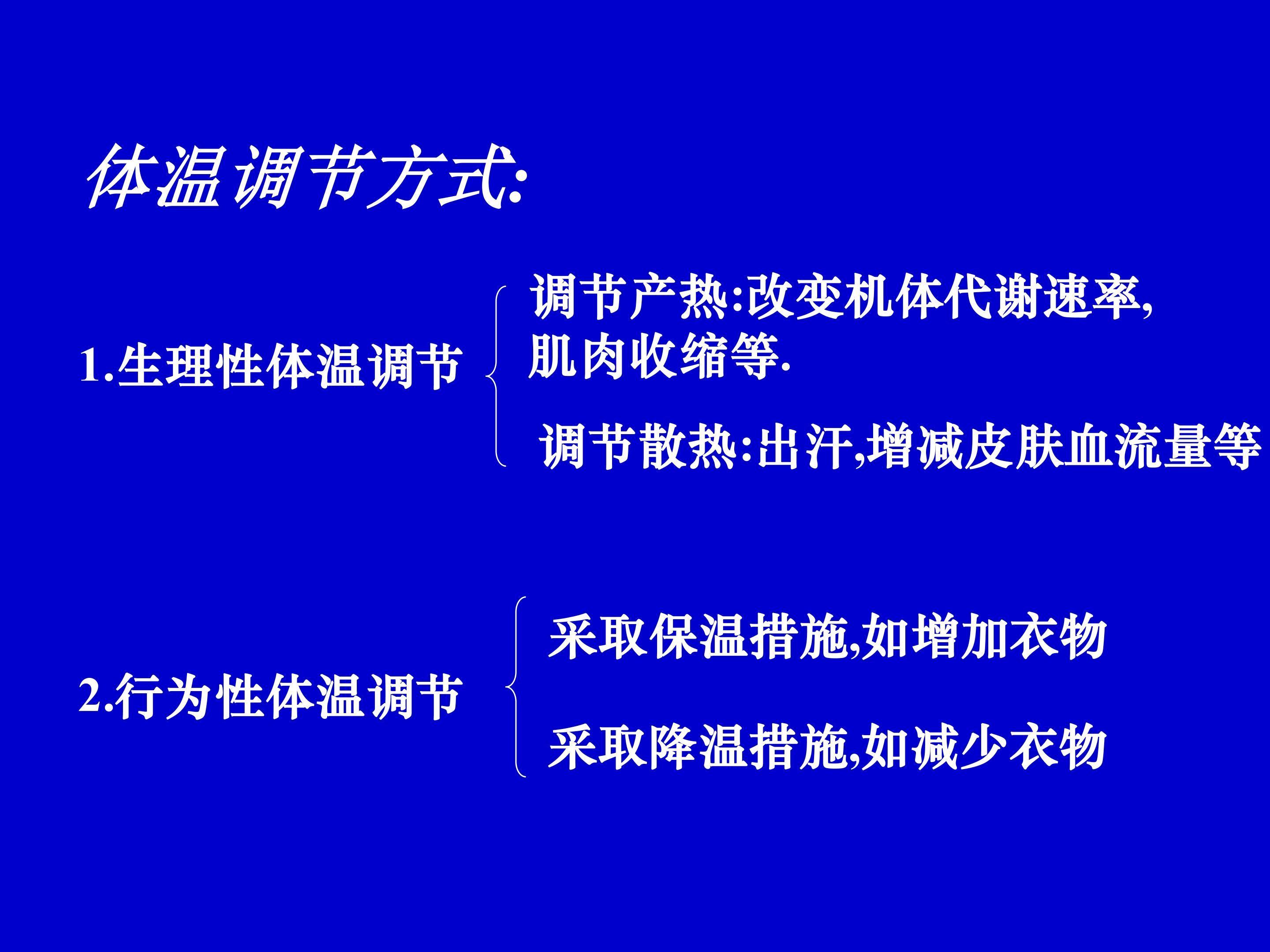 体温调节方式:

1.生理性体温调节

调节产热:改变机体代谢速率,肌肉收缩等.

调节散热:出汗,增减皮肤血流量等

2.行为性体温调节

采取保温措施,如增加衣物

采取降温措施,如减少衣物